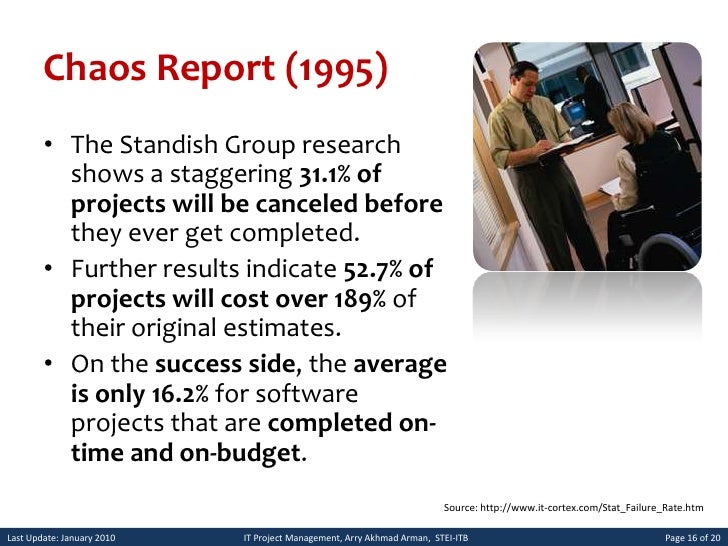 Chaos Report (1995)

• The Standish Group research shows a staggering 31.1% of projects will be canceled before they ever get completed.

• Further results indicate 52.7% of projects will cost over 189% of their original estimates.

• On the success side, the average is only 16.2% for software projects that are completed on-time and on-budget.

Source: http://www.it-cortex.com/Stat_Failure_Rate.htm

Last Update: January 2010 IT Project Management, Arry Akhmad Arman, STEI-ITB Page 16 of 20